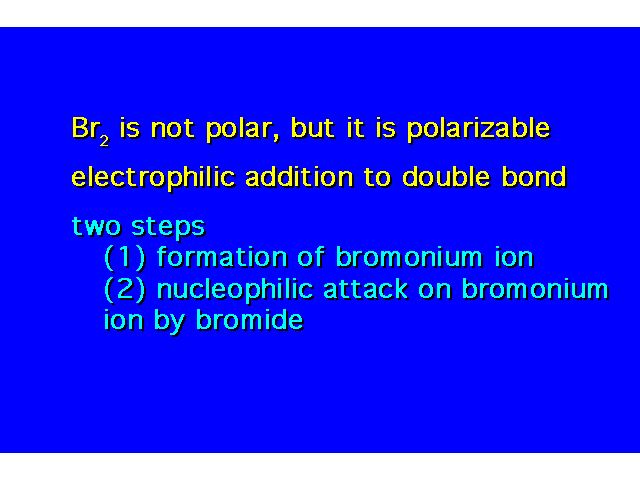 $Br_2$ is not polar, but it is polarizable

electrophilic addition to double bond

two steps
(1) formation of bromonium ion
(2) nucleophilic attack on bromonium ion by bromide